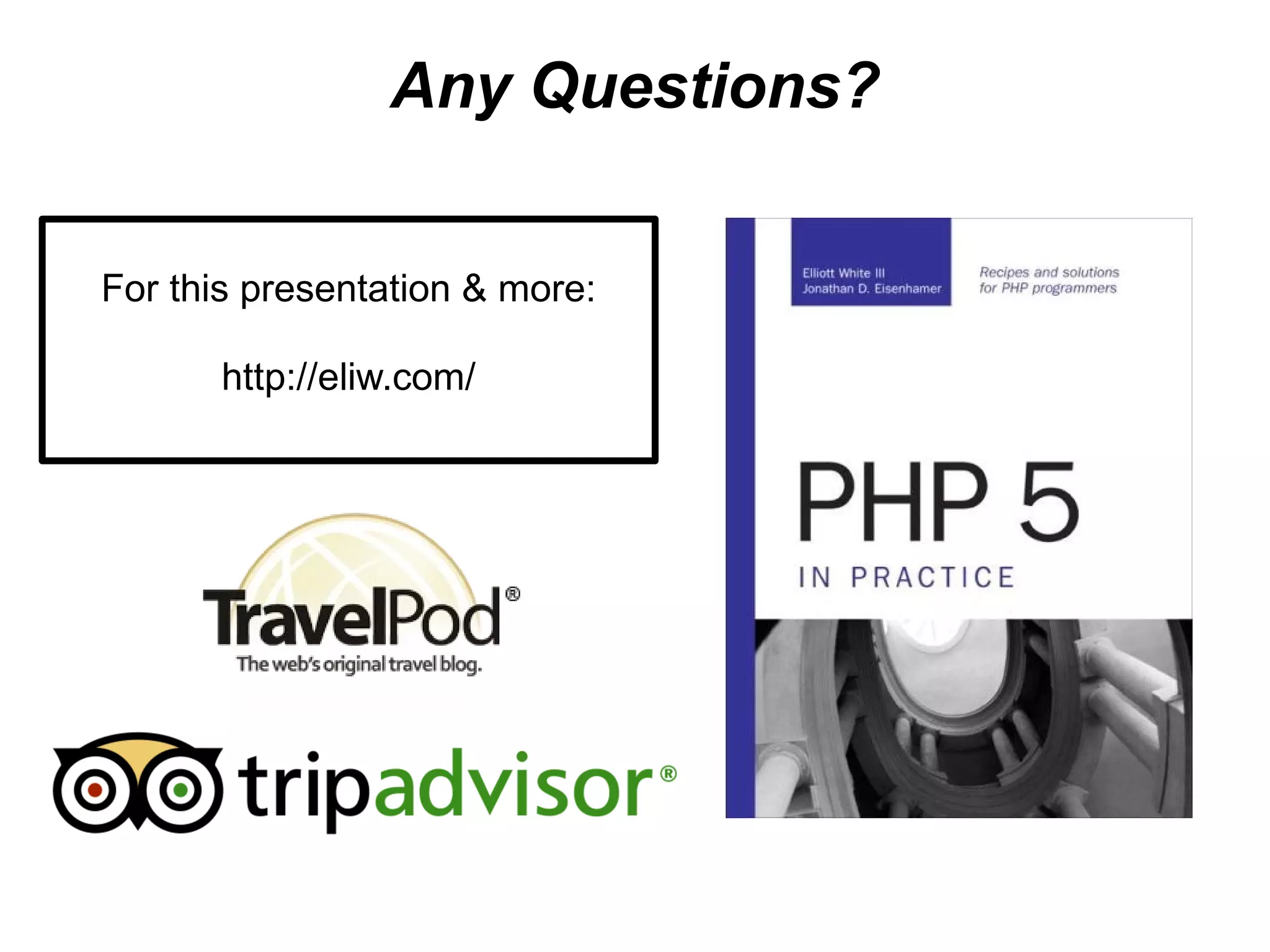 Any Questions?

For this presentation & more:

http://eliw.com/

TravelPod®
The web's original travel blog.

tripadvisor®

Elliott White III
Jonathan D. Eisenhamer

Recipes and solutions for PHP programmers

PHP 5
IN PRACTICE